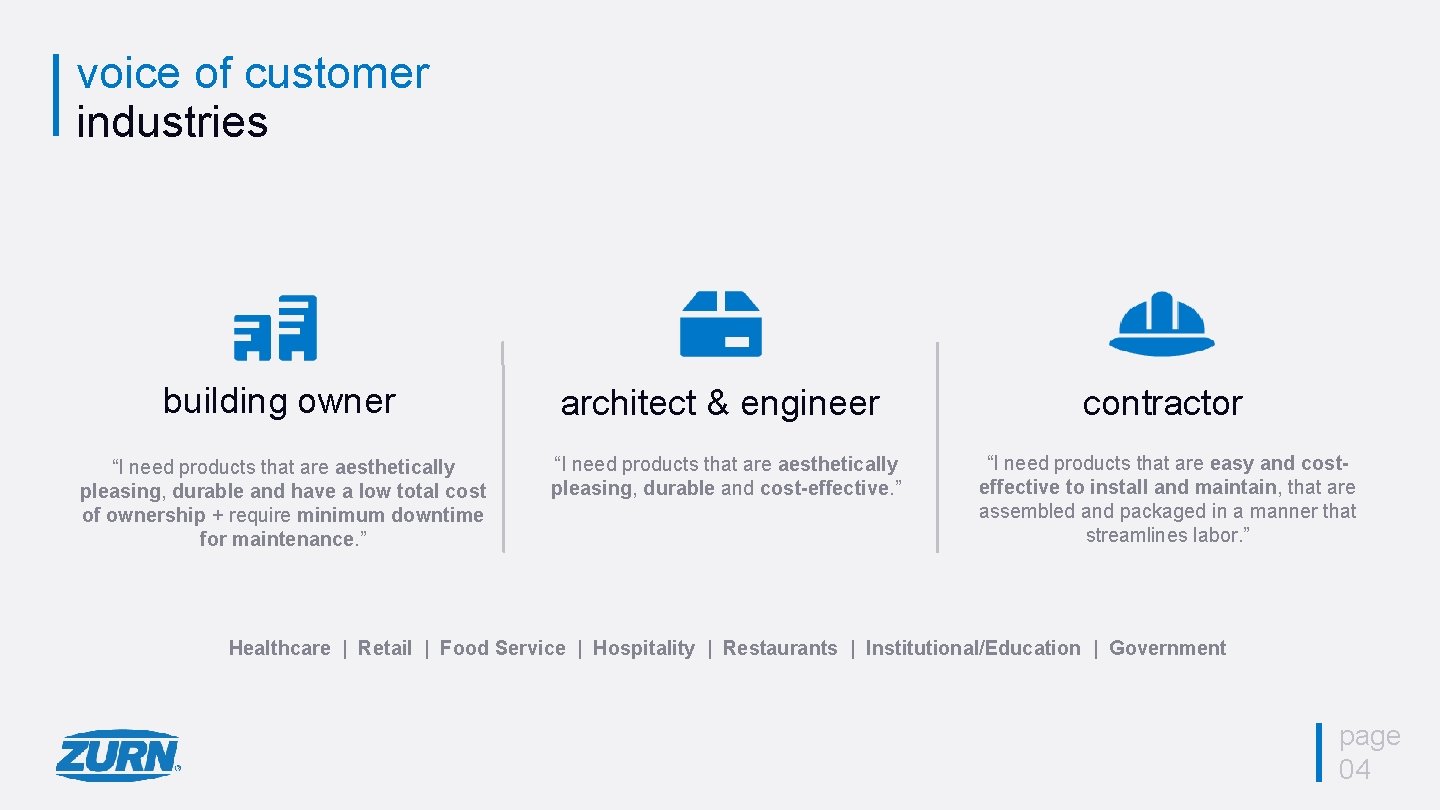 voice of customer
industries

building owner

“I need products that are aesthetically pleasing, durable and have a low total cost of ownership + require minimum downtime for maintenance.”

architect & engineer

“I need products that are aesthetically pleasing, durable and cost-effective.”

contractor

“I need products that are easy and cost-effective to install and maintain, that are assembled and packaged in a manner that streamlines labor.”

Healthcare | Retail | Food Service | Hospitality | Restaurants | Institutional/Education | Government

ZURN

page
04